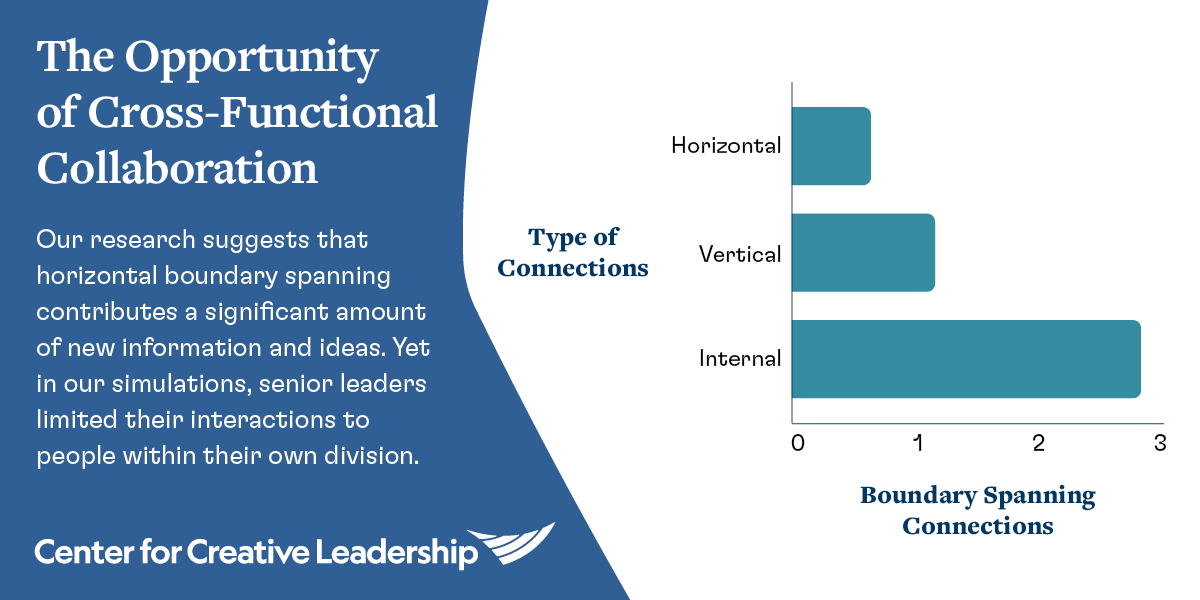 The Opportunity of Cross-Functional Collaboration

Our research suggests that horizontal boundary spanning contributes a significant amount of new information and ideas. Yet in our simulations, senior leaders limited their interactions to people within their own division.

Center for Creative Leadership

Type of Connections

Horizontal
Vertical
Internal

0
1
2
3

Boundary Spanning Connections